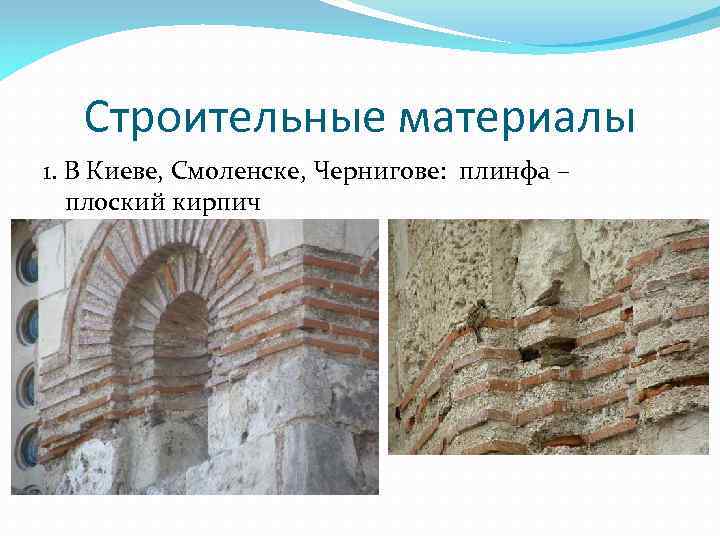 Строительные материалы

1. В Киеве, Смоленске, Чернигове: плинфа – плоский кирпич